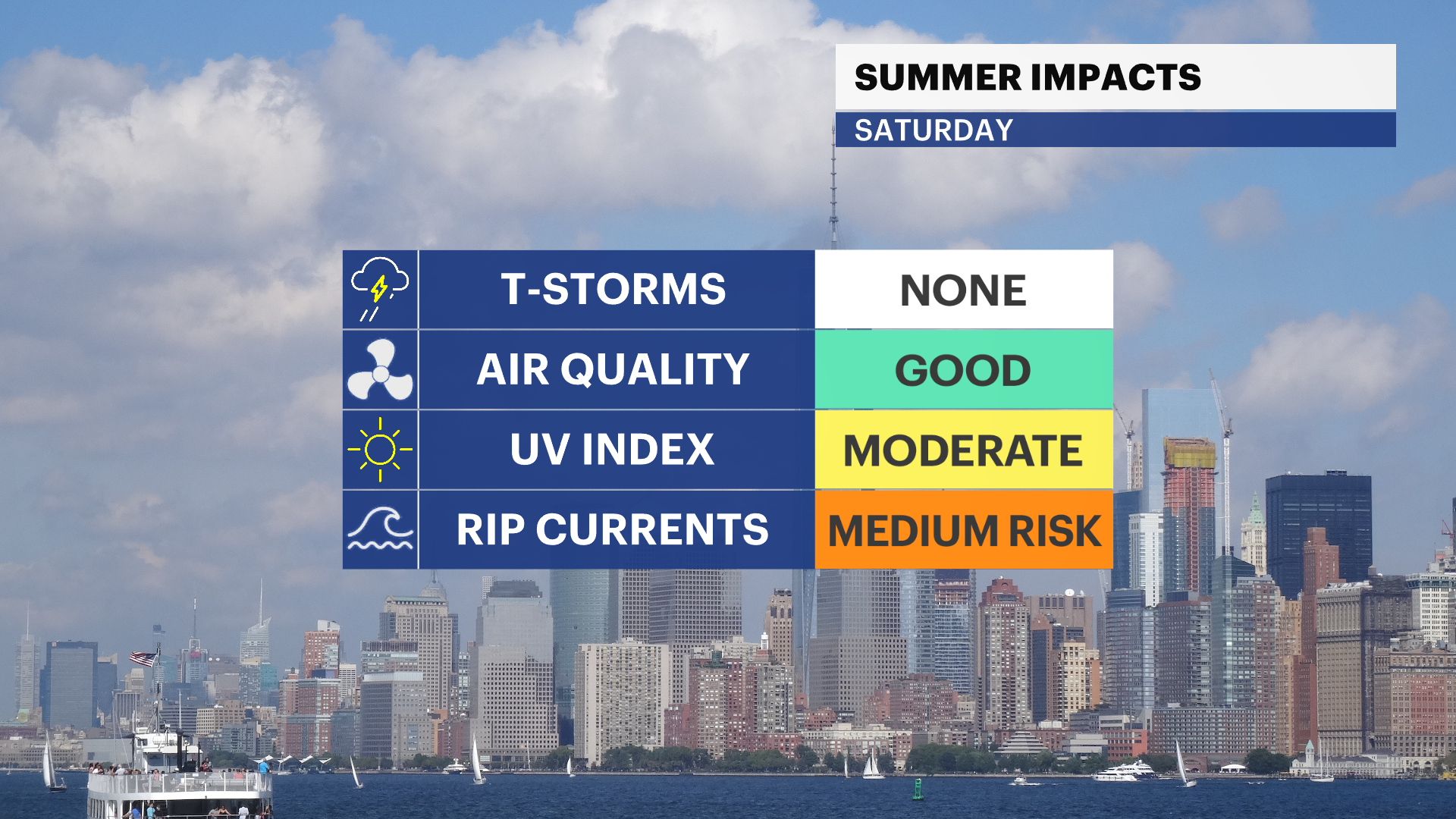 SUMMER IMPACTS
SATURDAY

| T-STORMS | NONE |
|---|---|
| AIR QUALITY | GOOD |
| UV INDEX | MODERATE |
| RIP CURRENTS | MEDIUM RISK |